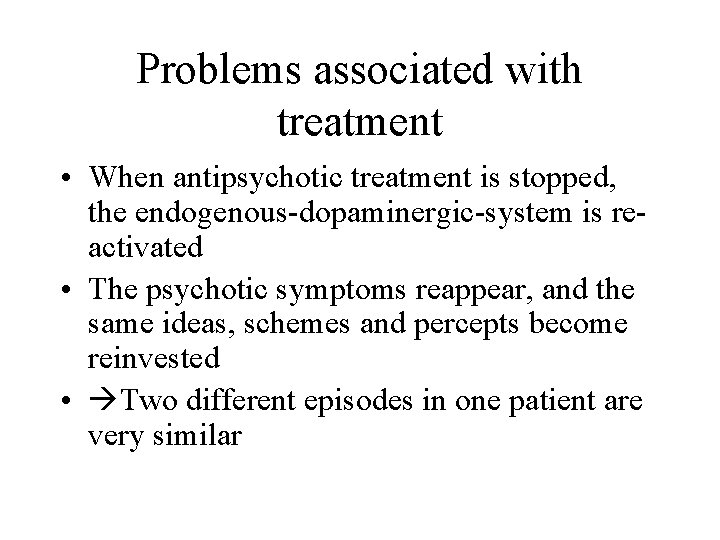 Problems associated with treatment

• When antipsychotic treatment is stopped, the endogenous-dopaminergic-system is re-activated
• The psychotic symptoms reappear, and the same ideas, schemes and percepts become reinvested
• →Two different episodes in one patient are very similar